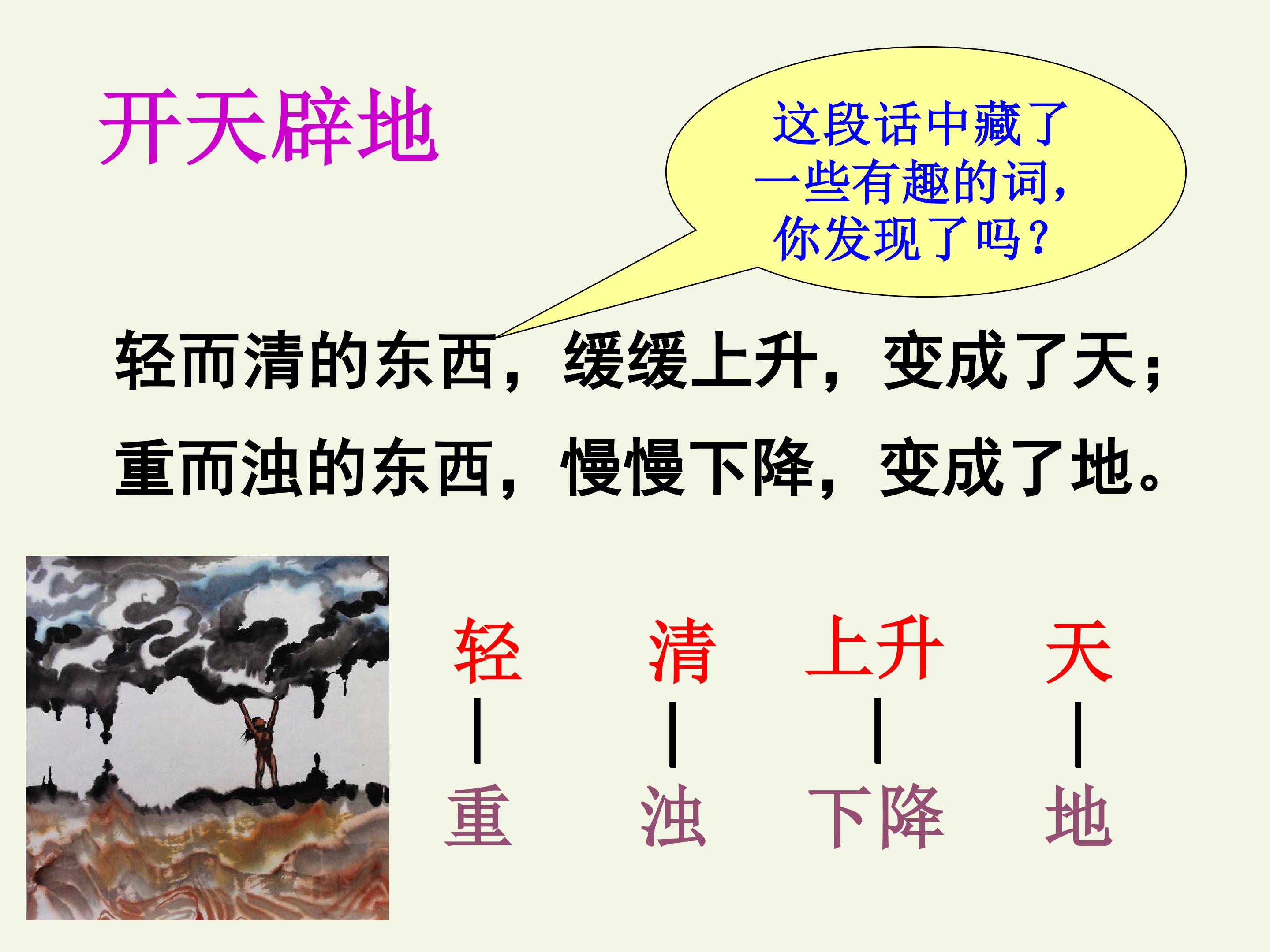 开天辟地

这段话中藏了一些有趣的词，你发现了吗？

轻而清的东西，缓缓上升，变成了天；

重而浊的东西，慢慢下降，变成了地。

轻 清 上升 天
| | | |
重 浊 下降 地